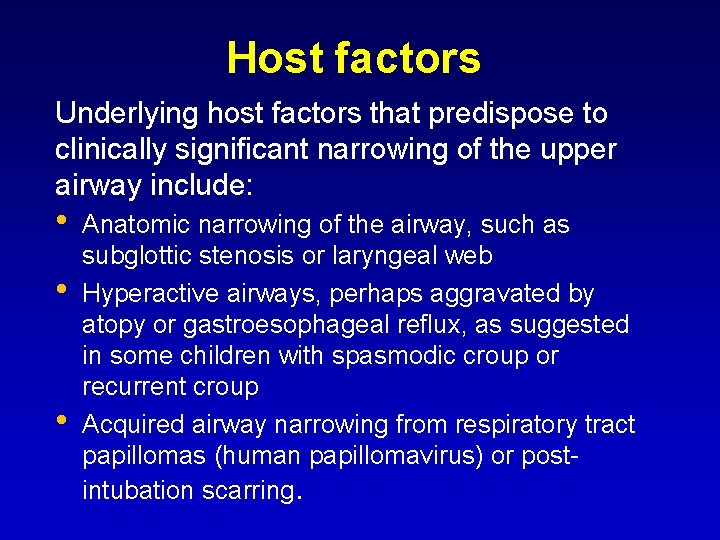 Host factors

Underlying host factors that predispose to clinically significant narrowing of the upper airway include:

• Anatomic narrowing of the airway, such as subglottic stenosis or laryngeal web

• Hyperactive airways, perhaps aggravated by atopy or gastroesophageal reflux, as suggested in some children with spasmodic croup or recurrent croup

• Acquired airway narrowing from respiratory tract papillomas (human papillomavirus) or post-intubation scarring.